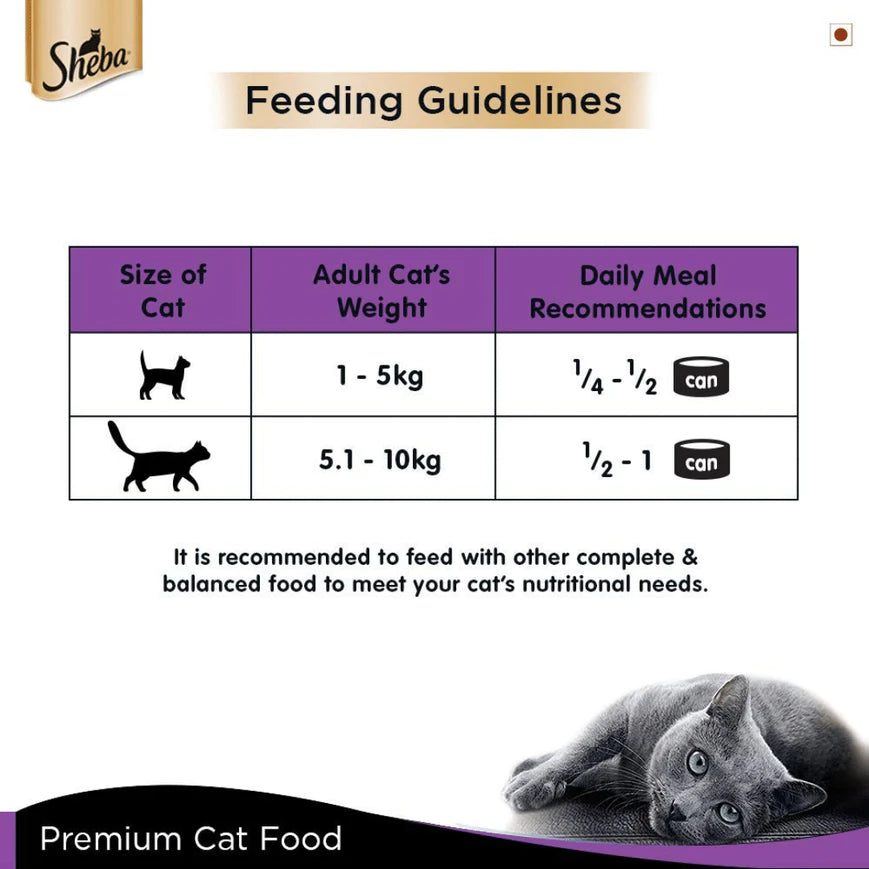 Sheba

Feeding Guidelines

| Size of Cat | Adult Cat's Weight | Daily Meal Recommendations |
|---|---|---|
| | 1 - 5kg | $\frac{1}{4}$ - $\frac{1}{2}$ can |
| | 5.1 - 10kg | $\frac{1}{2}$ - 1 can |

It is recommended to feed with other complete & balanced food to meet your cat's nutritional needs.

Premium Cat Food